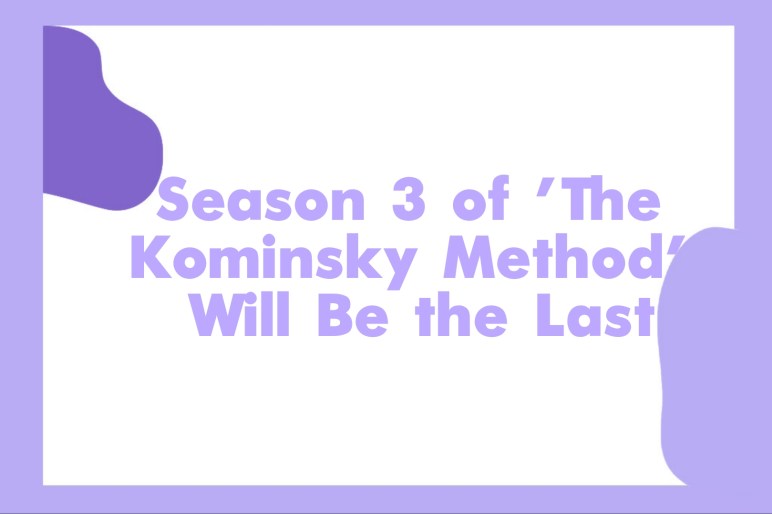 Season 3 of 'The Kominsky Method' Will Be the Last